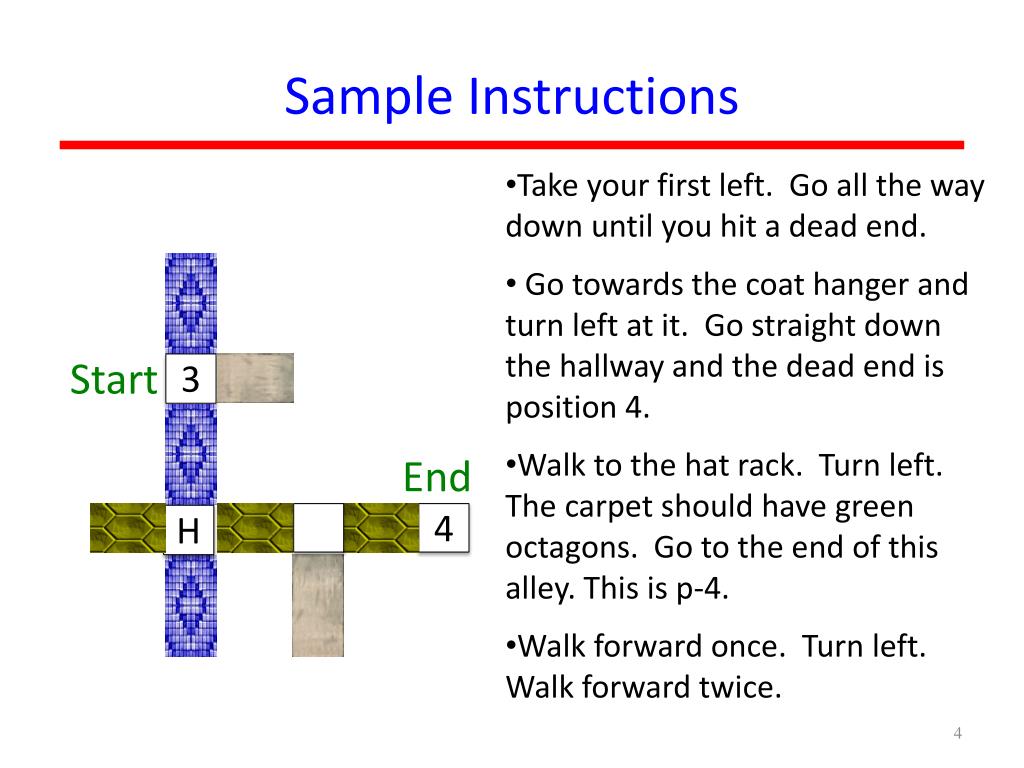 Sample Instructions

Start 3

End

H

4

•Take your first left. Go all the way down until you hit a dead end.

• Go towards the coat hanger and turn left at it. Go straight down the hallway and the dead end is position 4.

•Walk to the hat rack. Turn left. The carpet should have green octagons. Go to the end of this alley. This is p-4.

•Walk forward once. Turn left. Walk forward twice.

4